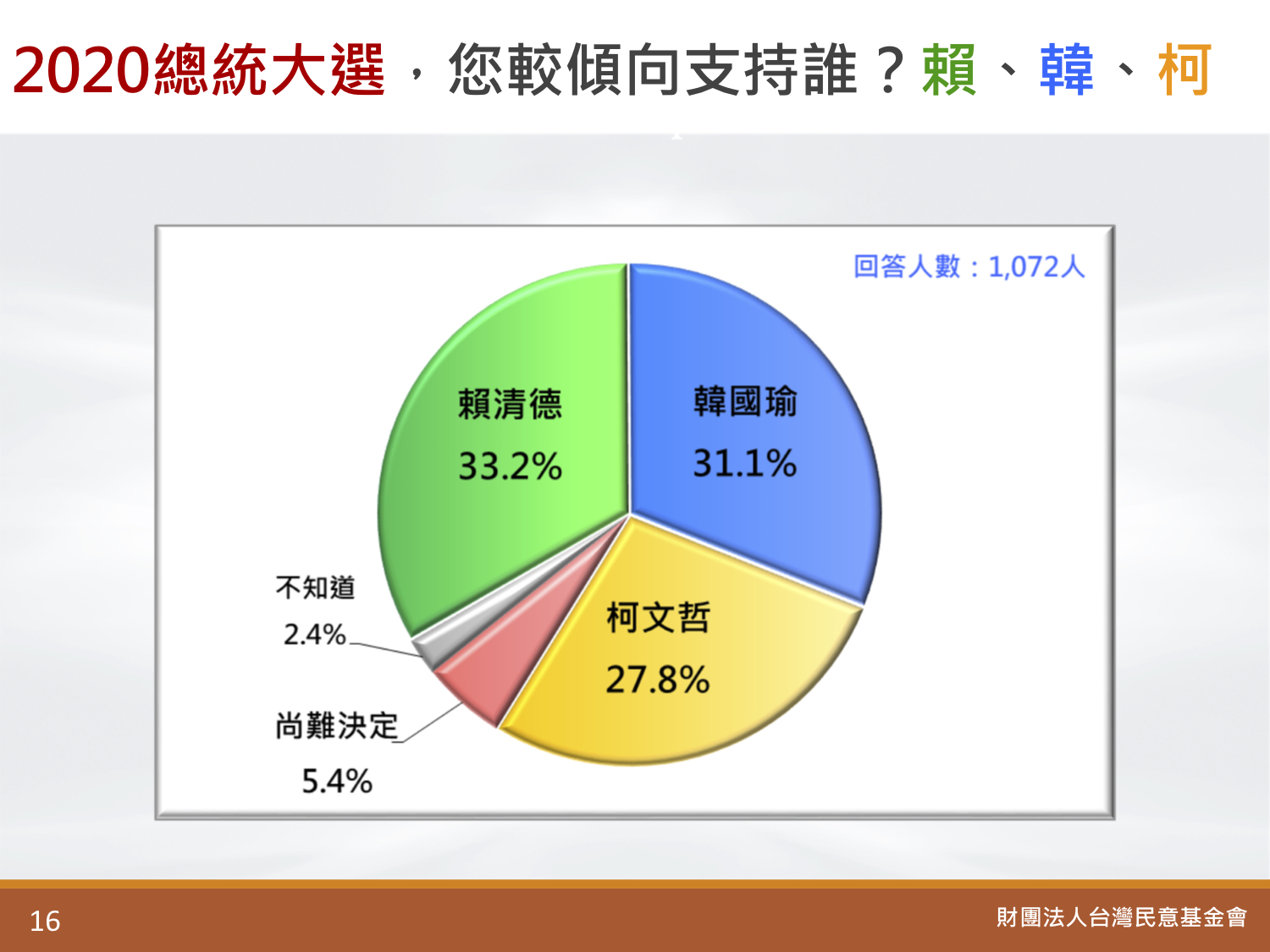 2020總統大選，您較傾向支持誰？賴、韓、柯

回答人數：1,072人

賴清德
33.2%

韓國瑜
31.1%

柯文哲
27.8%

不知道
2.4%

尚難決定
5.4%

16

財團法人台灣民意基金會